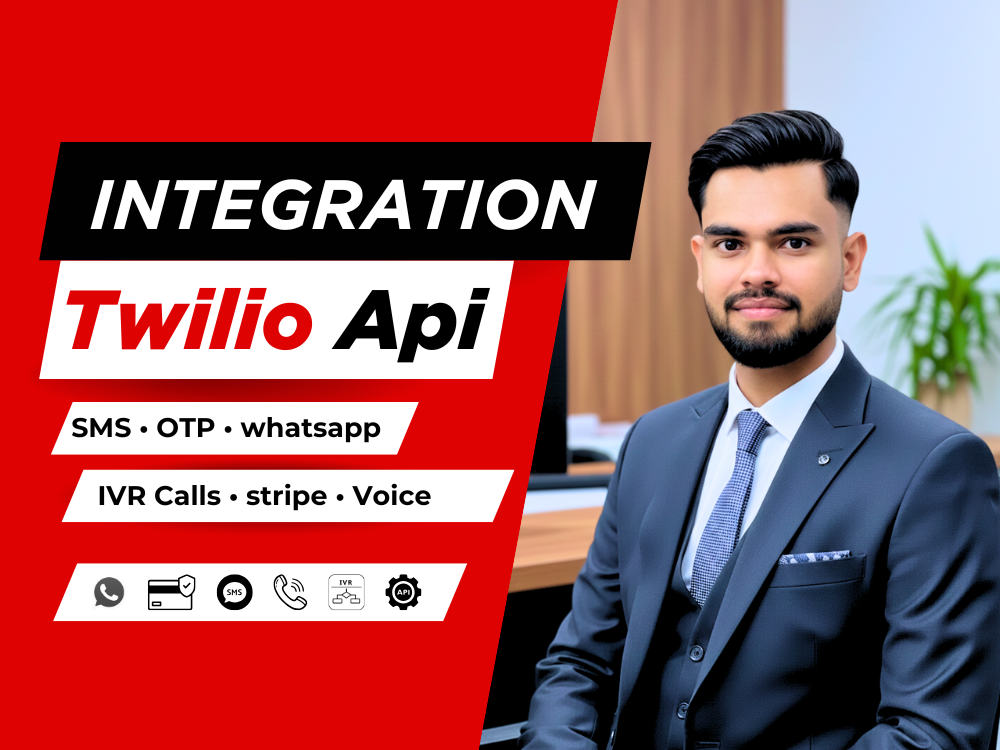 INTEGRATION

Twilio Api

SMS • OTP • whatsapp

IVR Calls • stripe • Voice

SMS IVR API